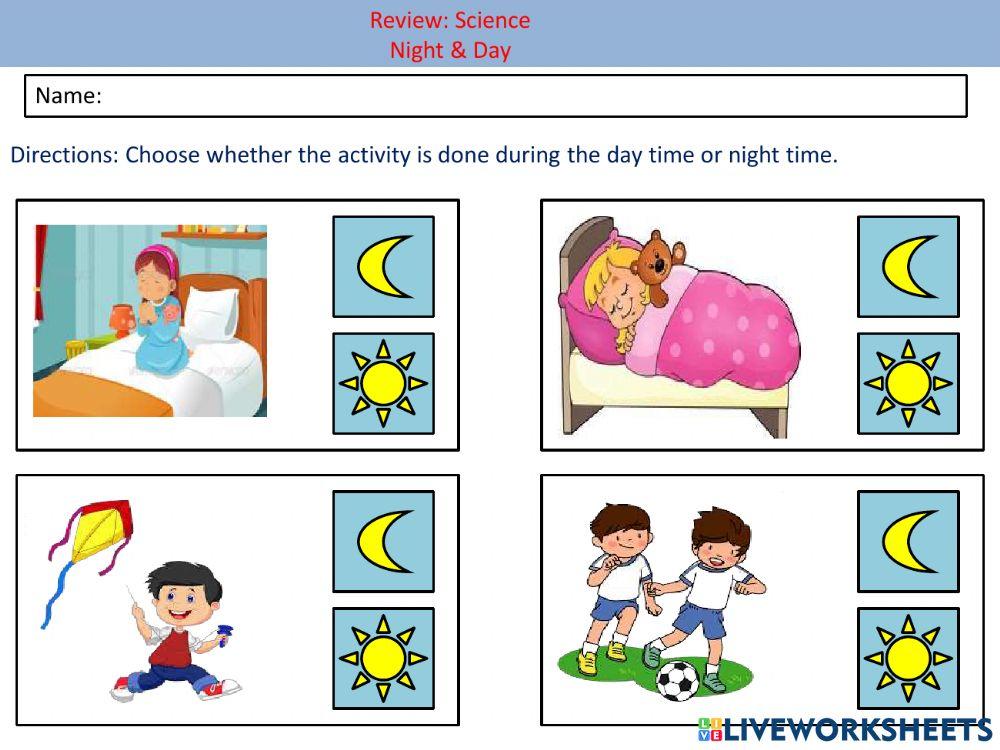 Review: Science
Night & Day

Name:

Directions: Choose whether the activity is done during the day time or night time.

LIVEWORKSHEETS